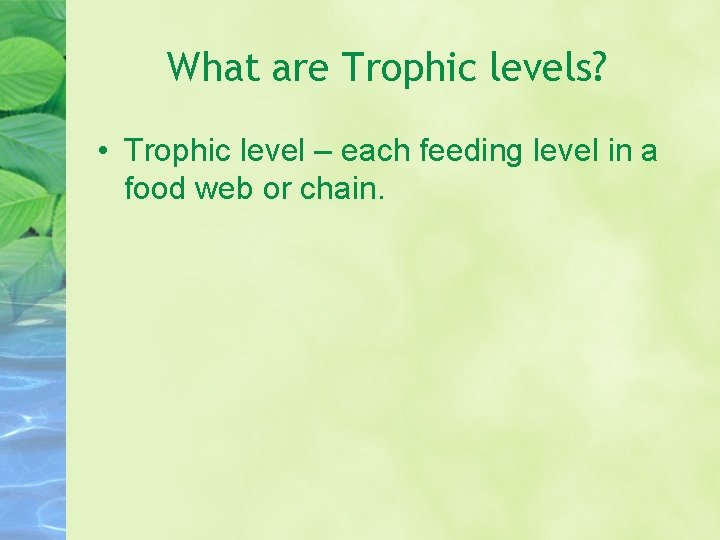 What are Trophic levels?

• Trophic level – each feeding level in a food web or chain.